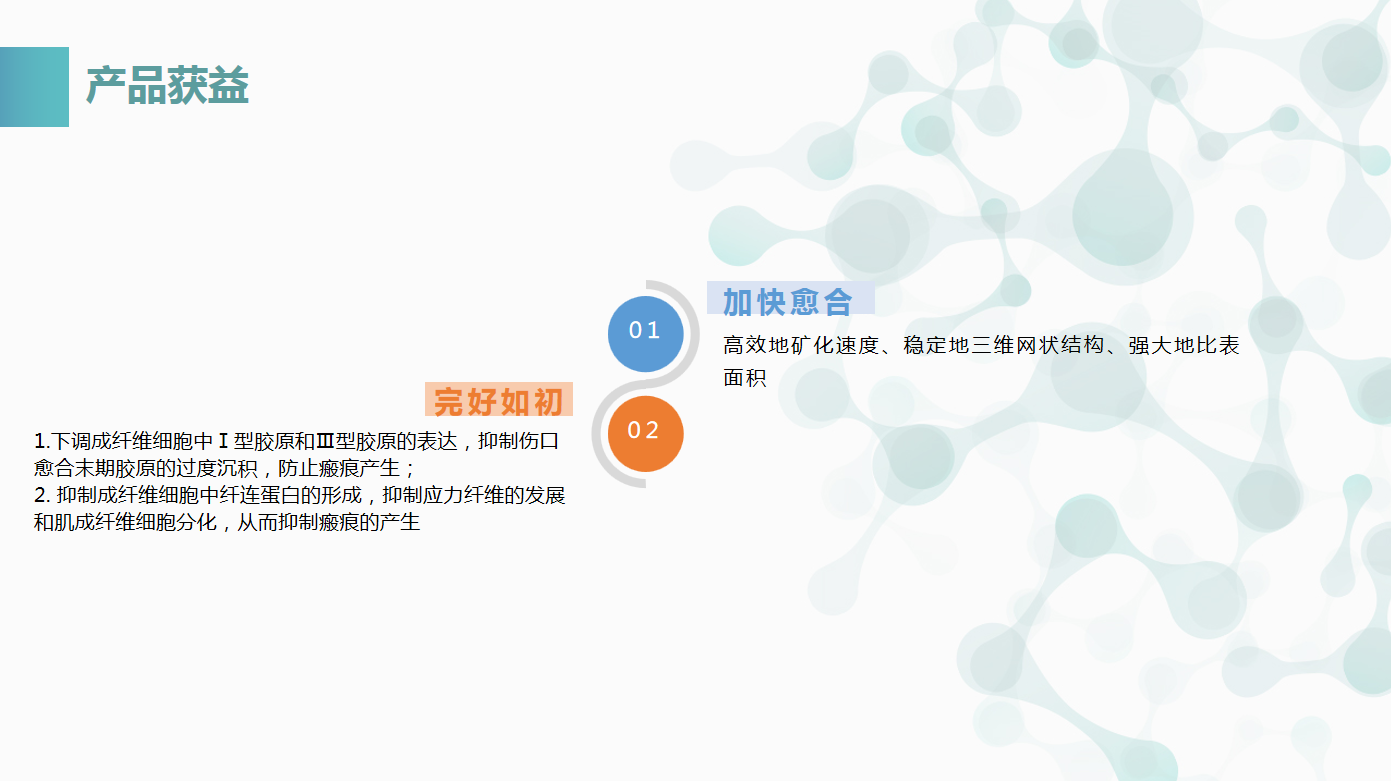 产品获益

01

加快愈合

高效地矿化速度、稳定地三维网状结构、强大地比表面积

02

完好如初

1.下调成纤维细胞中Ⅰ型胶原和Ⅲ型胶原的表达，抑制伤口愈合末期胶原的过度沉积，防止瘢痕产生；
2. 抑制成纤维细胞中纤连蛋白的形成，抑制应力纤维的发展和肌成纤维细胞分化，从而抑制瘢痕的产生